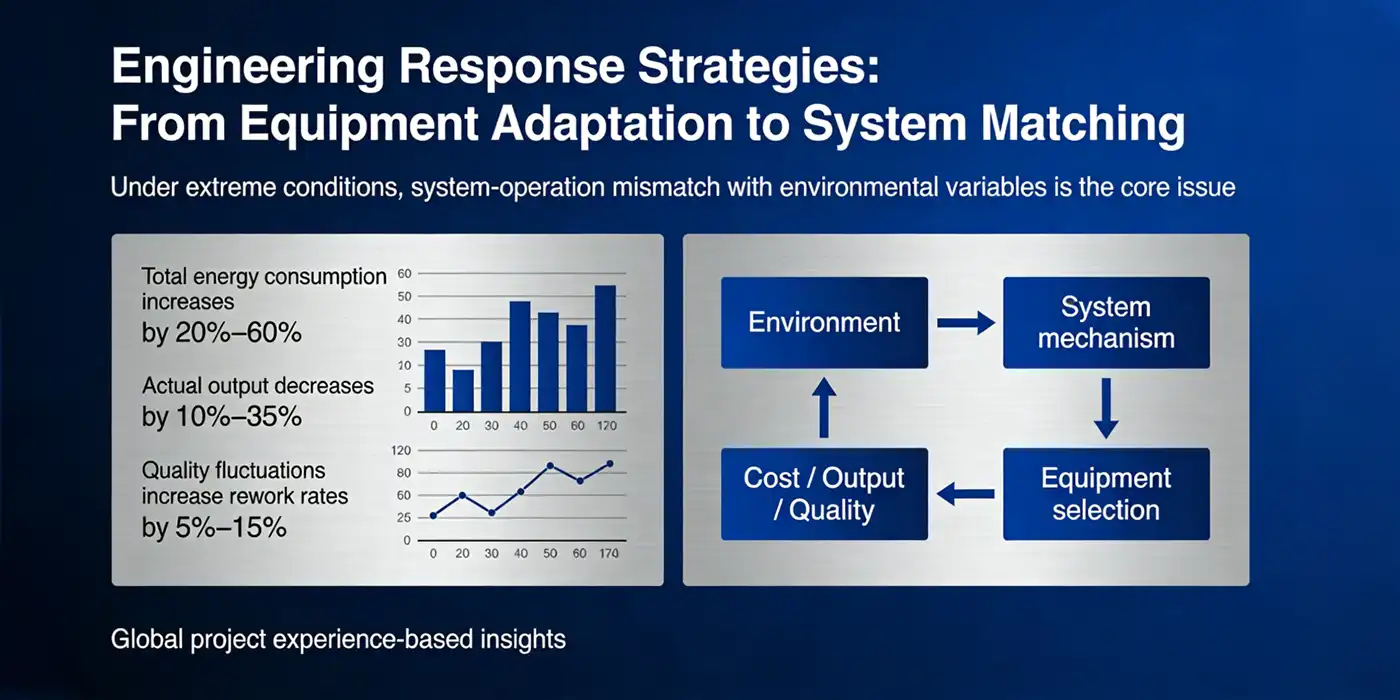 Engineering Response Strategies:
From Equipment Adaptation to System Matching

Under extreme conditions, system-operation mismatch with environmental variables is the core issue

Total energy consumption increases by 20%–60%

Actual output decreases by 10%–35%

Quality fluctuations increase rework rates by 5%–15%

60
50
40
30
10
0

0 20 30 40 50 60 170

120
80
60
25
0

0 20 30 40 50 60 170

Environment

System mechanism

Equipment selection

Cost / Output / Quality

Global project experience-based insights